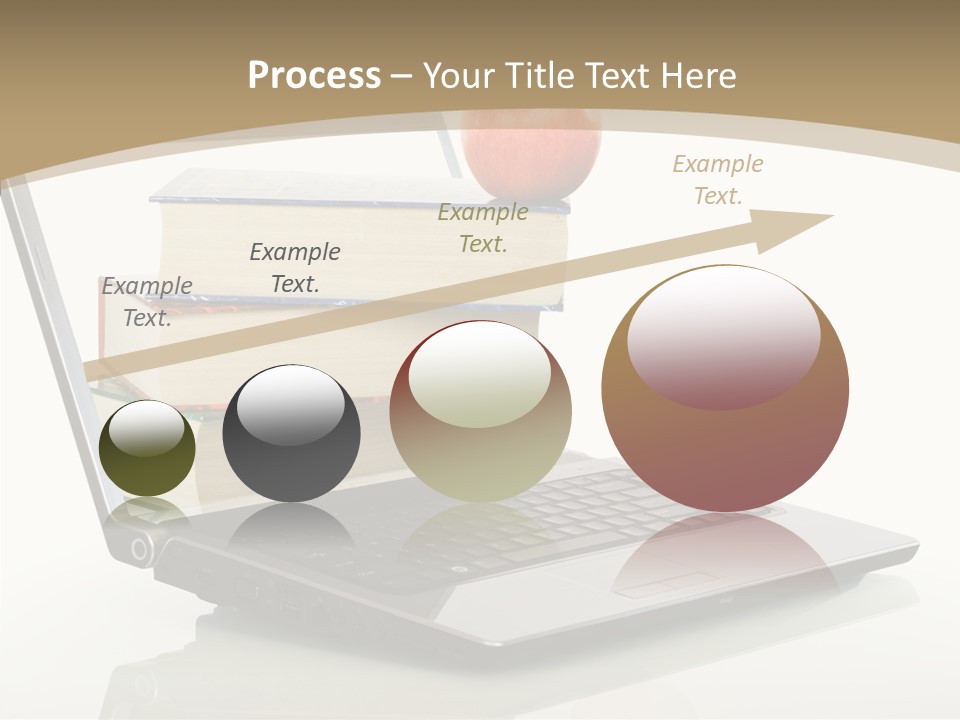 Process – Your Title Text Here

Example Text.

Example Text.

Example Text.

Example Text.